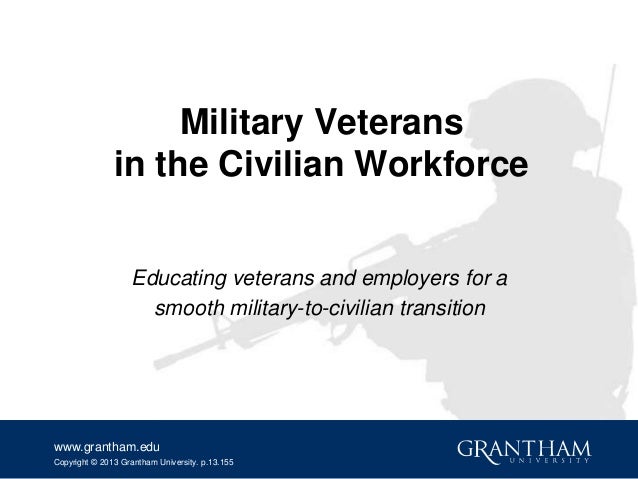 Military Veterans
in the Civilian Workforce

Educating veterans and employers for a smooth military-to-civilian transition

www.grantham.edu
Copyright © 2013 Grantham University. p.13.155

GRANTHAM
UNIVERSITY